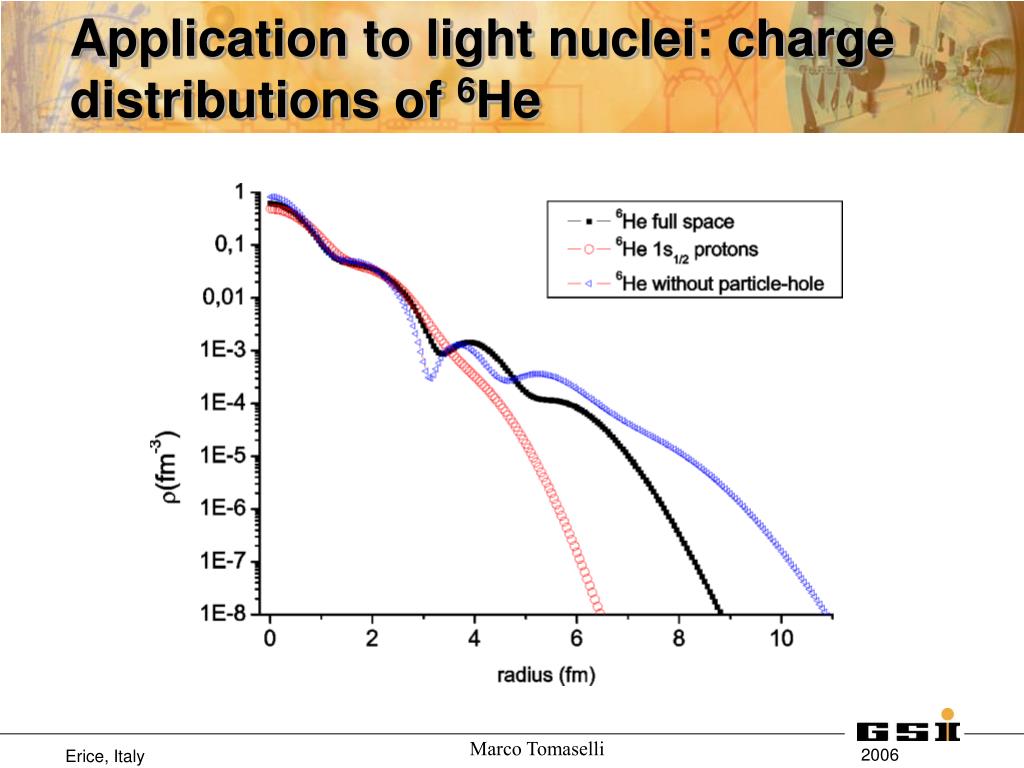 Application to light nuclei: charge distributions of $^6$He

$^6$He full space
$^6$He $1s_{1/2}$ protons
$^6$He without particle-hole

1
0,1
0,01
1E-3
1E-4
1E-5
1E-6
1E-7
1E-8

$\rho(fm^{-3})$

0
2
4
6
8
10

radius (fm)

Erice, Italy

Marco Tomaselli

GSI

2006